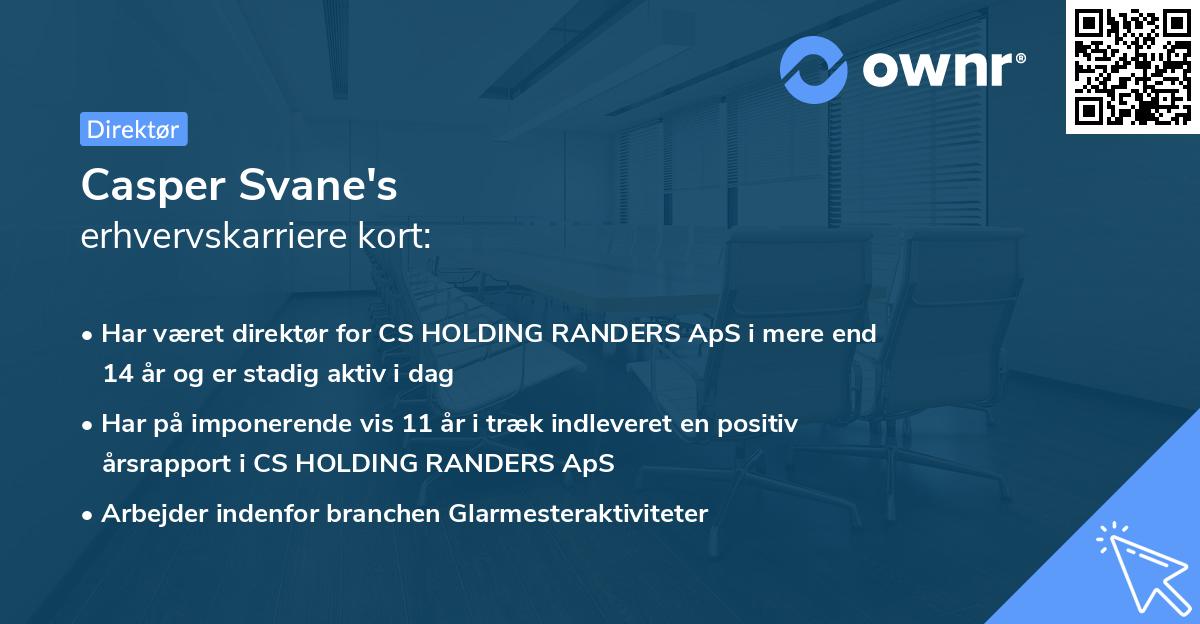 ownr®

Direktør

Casper Svane's
erhvervskarriere kort:

• Har været direktør for CS HOLDING RANDERS ApS i mere end 14 år og er stadig aktiv i dag

• Har på imponerende vis 11 år i træk indleveret en positiv årsrapport i CS HOLDING RANDERS ApS

• Arbejder indenfor branchen Glarmesteraktiviteter